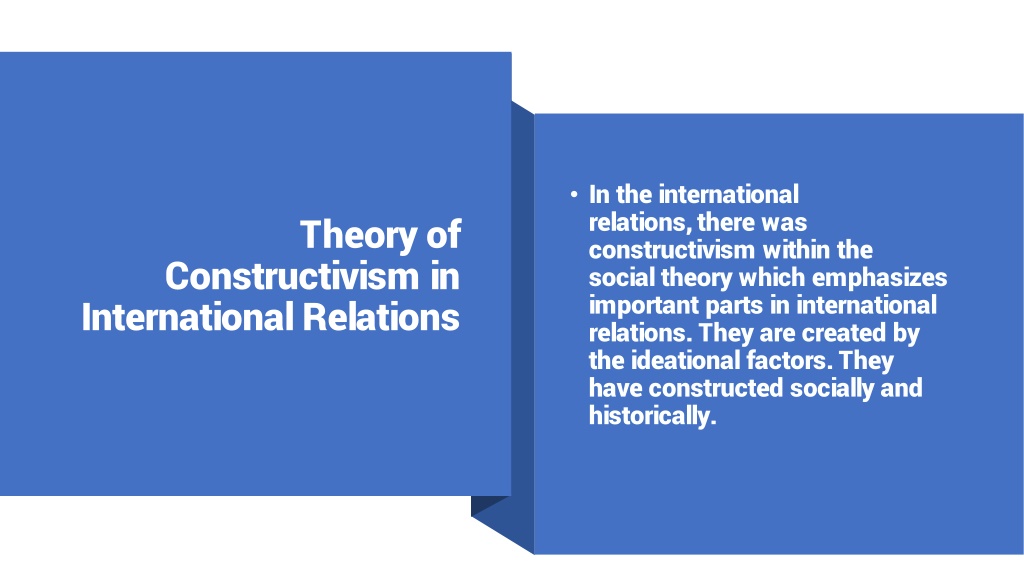 Theory of Constructivism in International Relations

• In the international relations, there was constructivism within the social theory which emphasizes important parts in international relations. They are created by the ideational factors. They have constructed socially and historically.